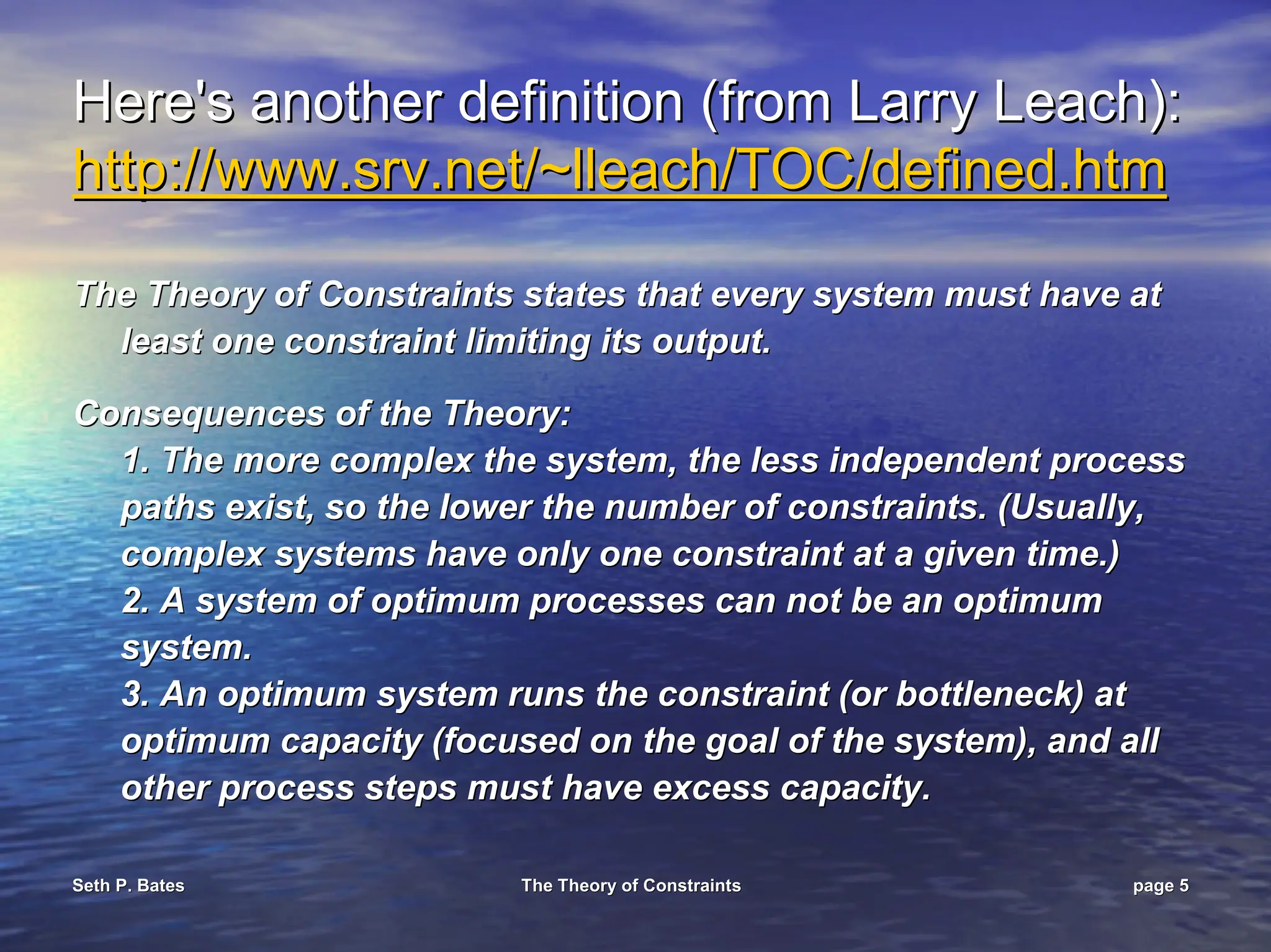 Here's another definition (from Larry Leach): http://www.srv.net/~lleach/TOC/defined.htm

The Theory of Constraints states that every system must have at least one constraint limiting its output.

Consequences of the Theory:
1. The more complex the system, the less independent process paths exist, so the lower the number of constraints. (Usually, complex systems have only one constraint at a given time.)
2. A system of optimum processes can not be an optimum system.
3. An optimum system runs the constraint (or bottleneck) at optimum capacity (focused on the goal of the system), and all other process steps must have excess capacity.

Seth P. Bates

The Theory of Constraints

page 5